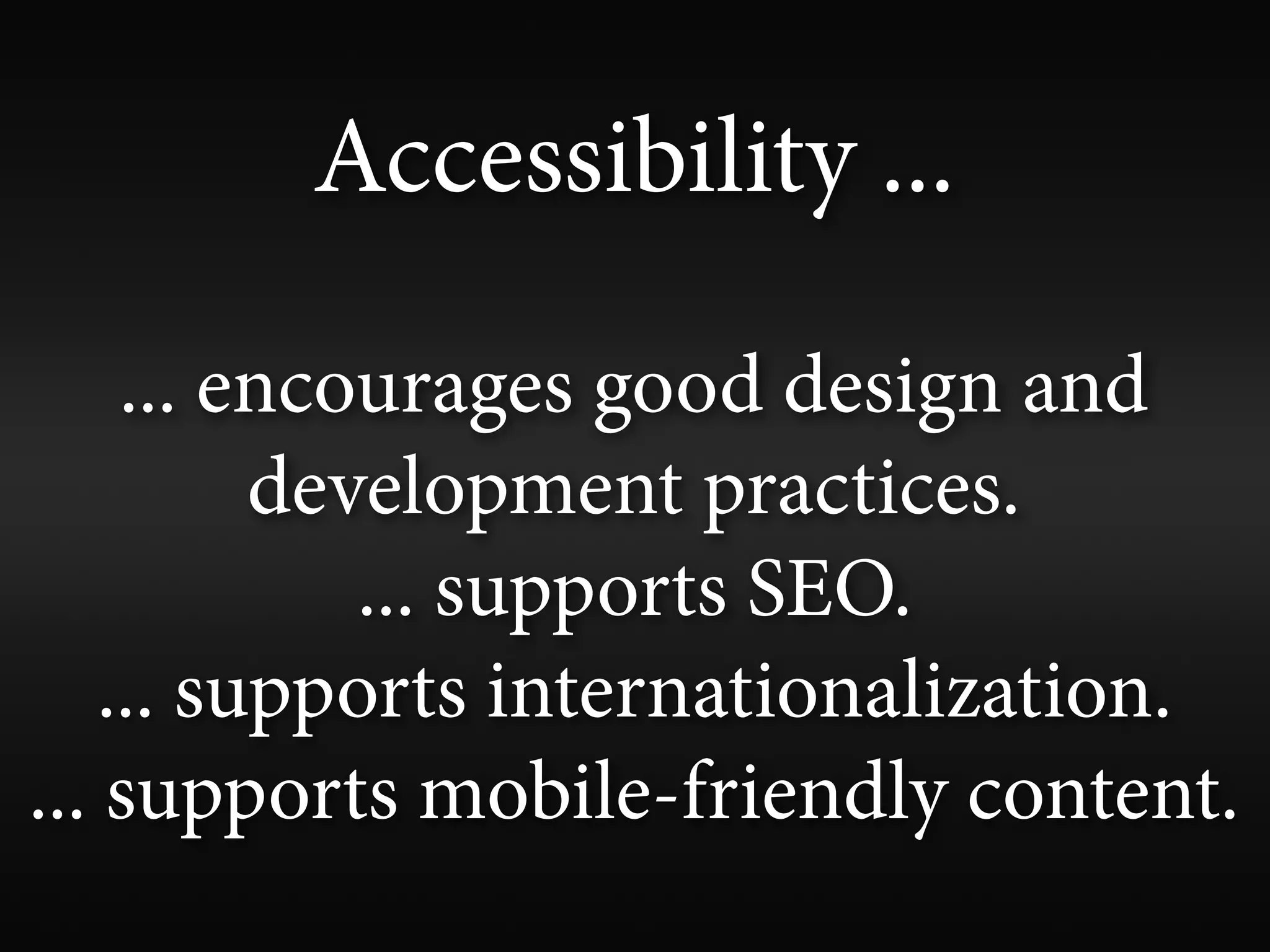 Accessibility ...

... encourages good design and development practices.
... supports SEO.
... supports internationalization.
... supports mobile-friendly content.